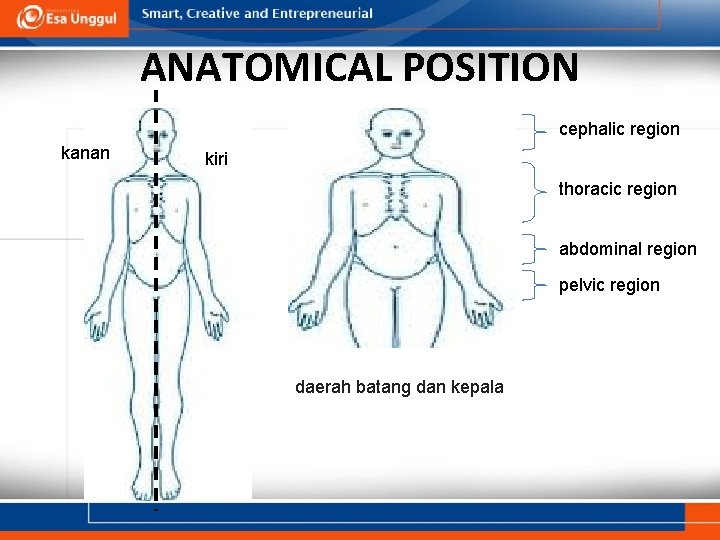 Esa Unggul

Smart, Creative and Entrepreneurial

ANATOMICAL POSITION

kanan

kiri

cephalic region

thoracic region

abdominal region

pelvic region

daerah batang dan kepala